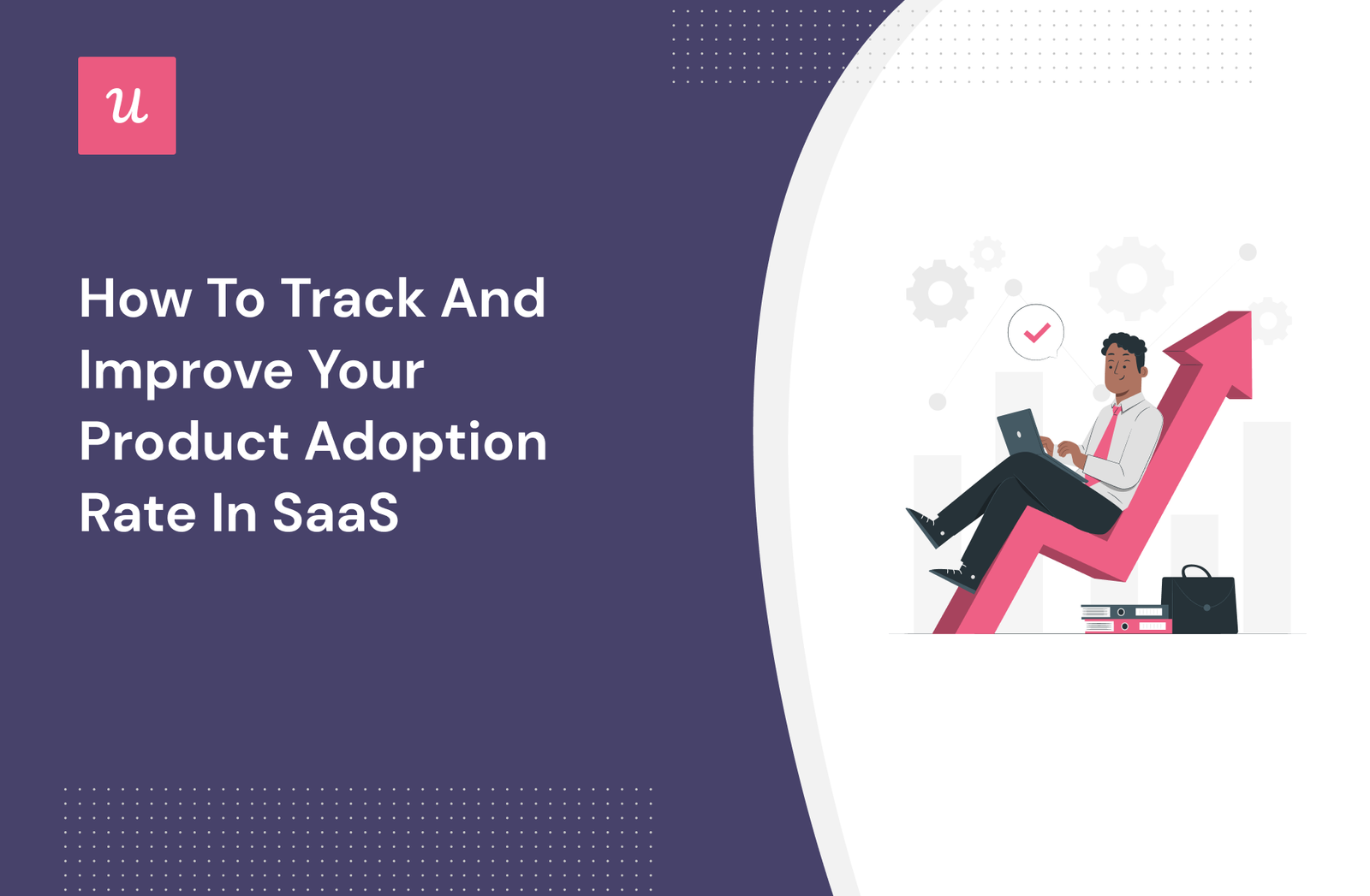 u

How To Track And Improve Your Product Adoption Rate In SaaS